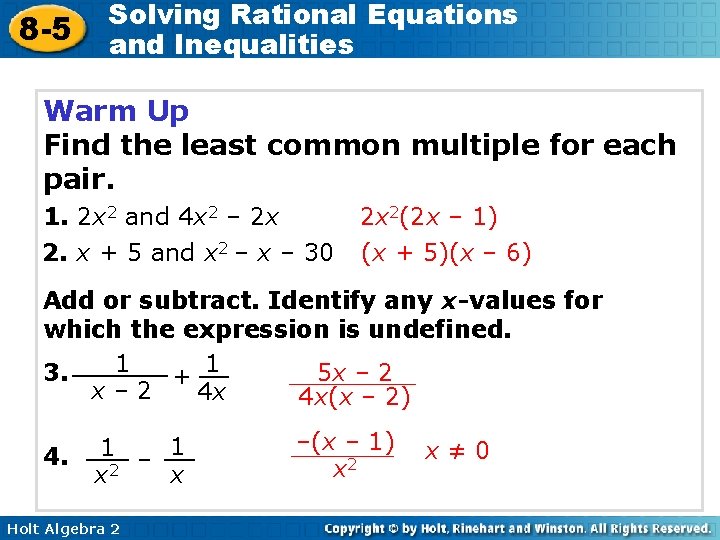 8-5 Solving Rational Equations and Inequalities

Warm Up

Find the least common multiple for each pair.

1. $2x^2$ and $4x^2 - 2x$ $2x^2(2x - 1)$

2. $x + 5$ and $x^2 - x - 30$ $(x + 5)(x - 6)$

Add or subtract. Identify any $x$-values for which the expression is undefined.

3. $\frac{1}{x - 2} + \frac{1}{4x}$ $\frac{5x - 2}{4x(x - 2)}$

4. $\frac{1}{x^2} - \frac{1}{x}$ $\frac{-(x - 1)}{x^2}$ $x \neq 0$

Holt Algebra 2

Copyright © by Holt, Rinehart and Winston. All Rights Reserved.